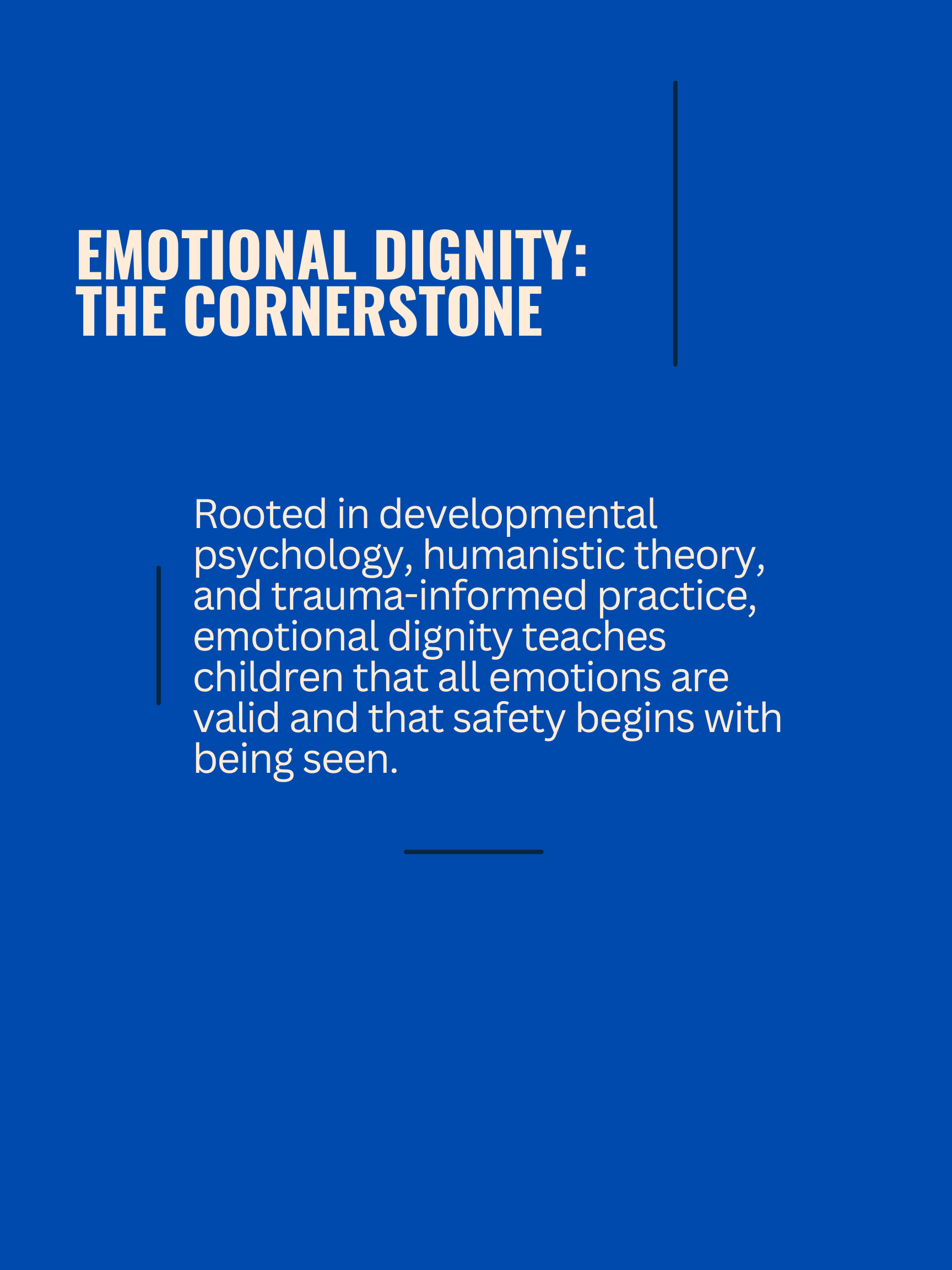 EMOTIONAL DIGNITY: THE CORNERSTONE

Rooted in developmental psychology, humanistic theory, and trauma-informed practice, emotional dignity teaches children that all emotions are valid and that safety begins with being seen.